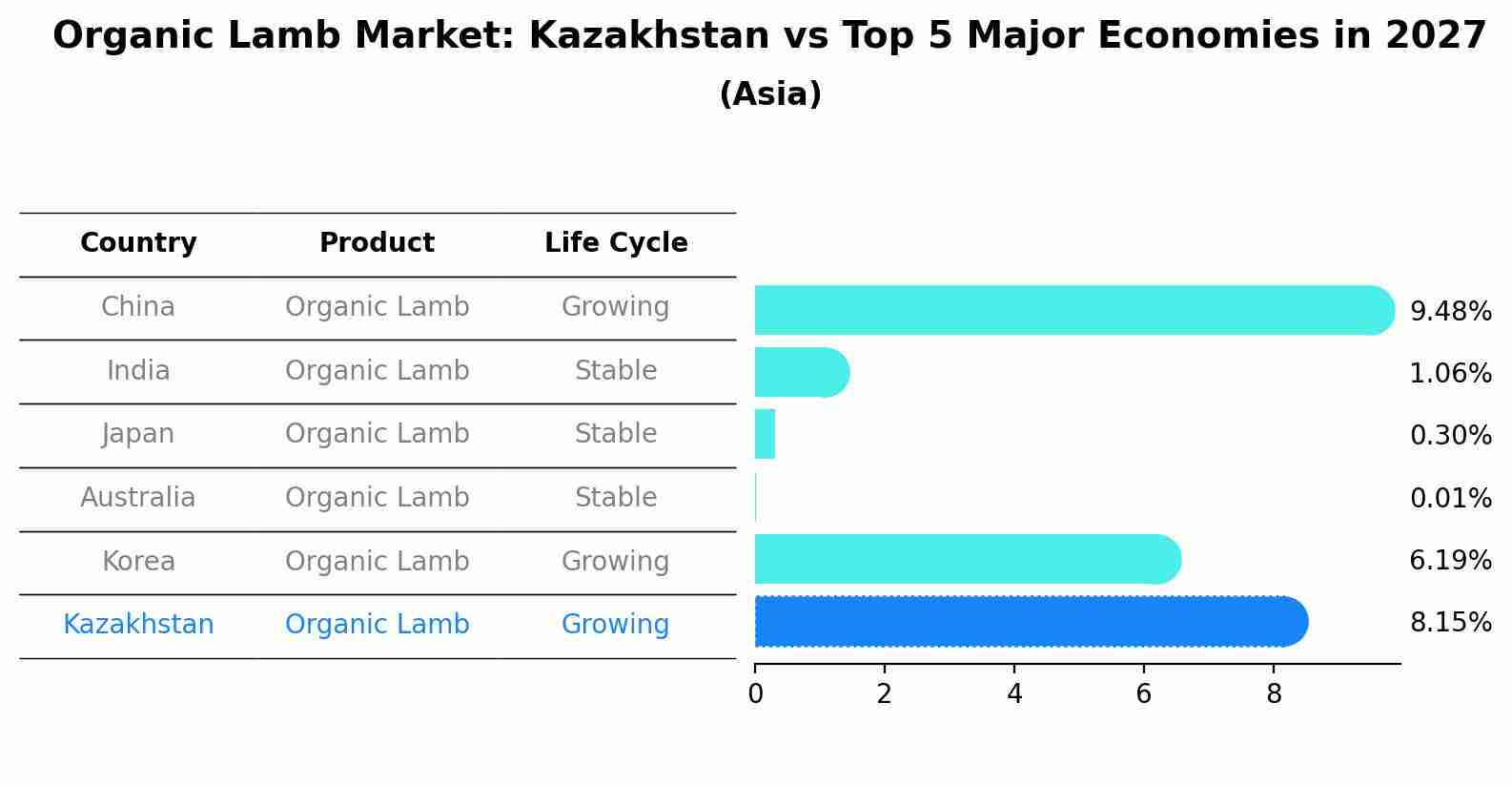 Organic Lamb Market: Kazakhstan vs Top 5 Major Economies in 2027
(Asia)

| Country | Product | Life Cycle |
|---|---|---|
| China | Organic Lamb | Growing |
| India | Organic Lamb | Stable |
| Japan | Organic Lamb | Stable |
| Australia | Organic Lamb | Stable |
| Korea | Organic Lamb | Growing |
| Kazakhstan | Organic Lamb | Growing |

9.48%
1.06%
0.30%
0.01%
6.19%
8.15%

0 2 4 6 8